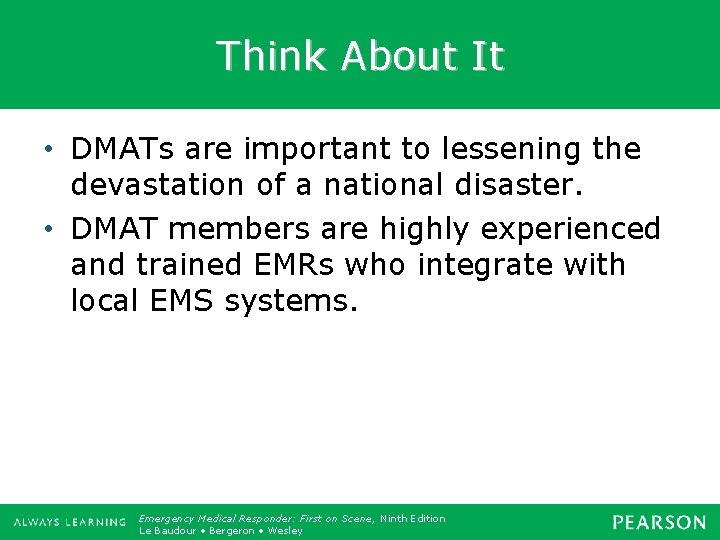 Think About It

• DMATs are important to lessening the devastation of a national disaster.

• DMAT members are highly experienced and trained EMRs who integrate with local EMS systems.

ALWAYS LEARNING

Emergency Medical Responder: First on Scene, Ninth Edition
Le Baudour • Bergeron • Wesley

PEARSON